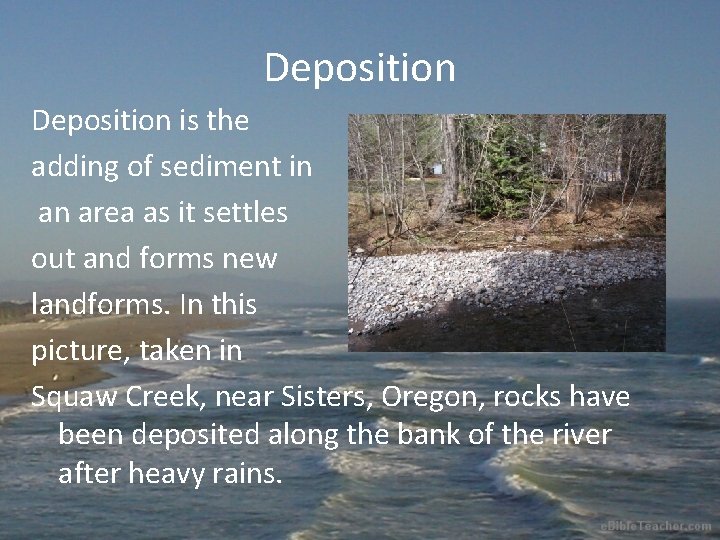 Deposition

Deposition is the adding of sediment in an area as it settles out and forms new landforms. In this picture, taken in Squaw Creek, near Sisters, Oregon, rocks have been deposited along the bank of the river after heavy rains.

eBibleTeacher.com